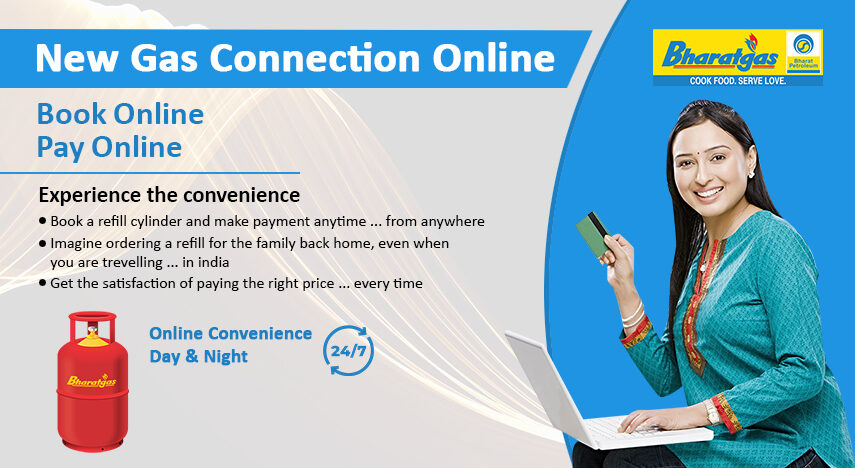 New Gas Connection Online

Bharatgas
Bharat Petroleum
COOK FOOD. SERVE LOVE.

Book Online
Pay Online

Experience the convenience

• Book a refill cylinder and make payment anytime ... from anywhere
• Imagine ordering a refill for the family back home, even when you are trevelling ... in india
• Get the satisfaction of paying the right price ... every time

Bharatgas

Online Convenience
Day & Night

24/7